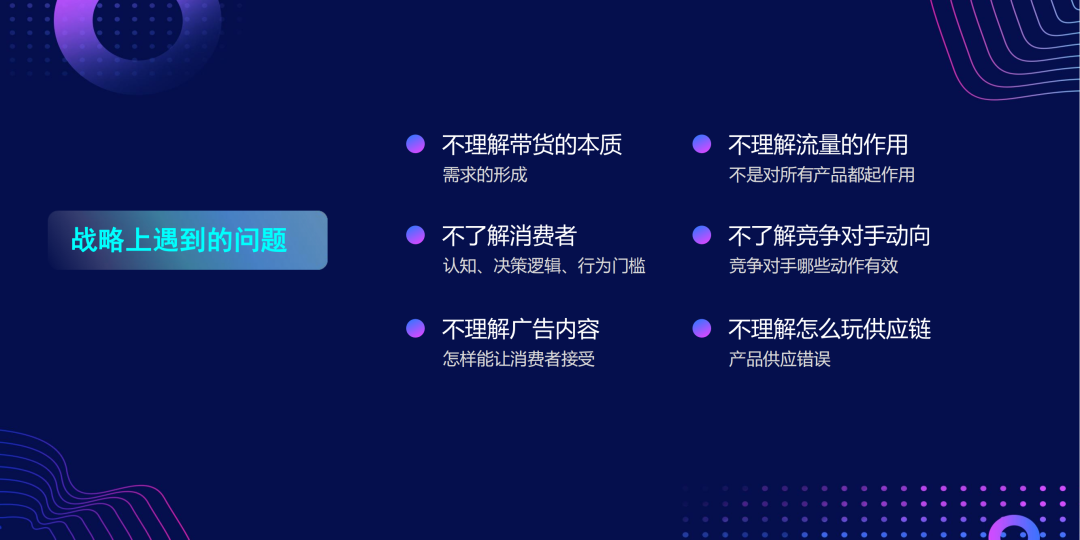 战略上遇到的问题

不理解带货的本质
需求的形成

不了解消费者
认知、决策逻辑、行为门槛

不理解广告内容
怎样能让消费者接受

不理解流量的作用
不是对所有产品都起作用

不了解竞争对手动向
竞争对手哪些动作有效

不理解怎么玩供应链
产品供应错误